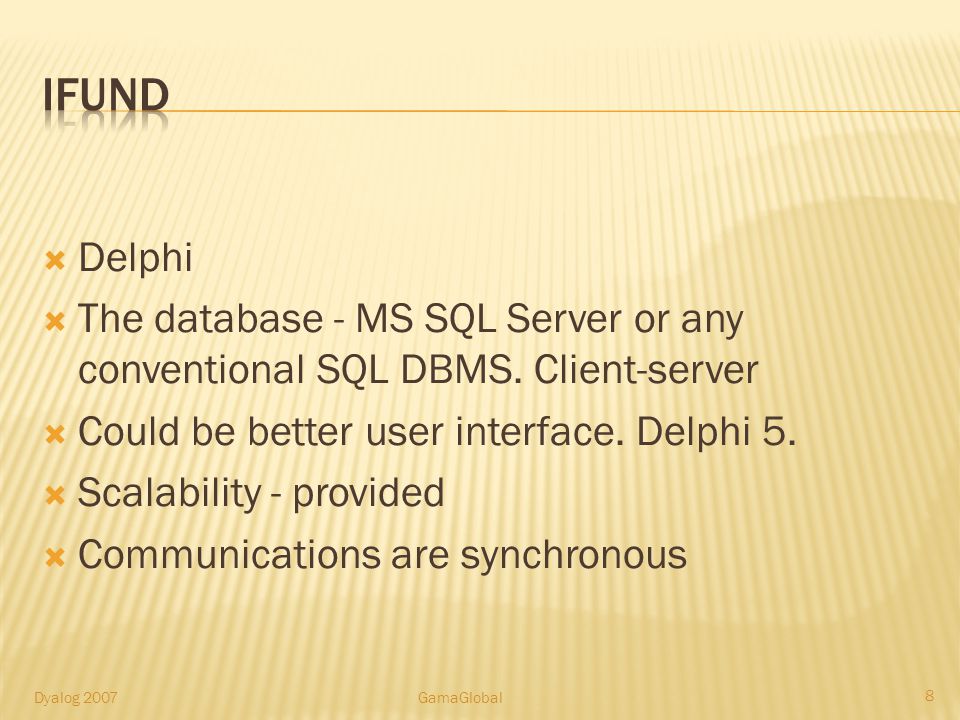 IFUND

Delphi

The database - MS SQL Server or any conventional SQL DBMS. Client-server

Could be better user interface. Delphi 5.

Scalability - provided

Communications are synchronous

Dyalog 2007

GamaGlobal

8